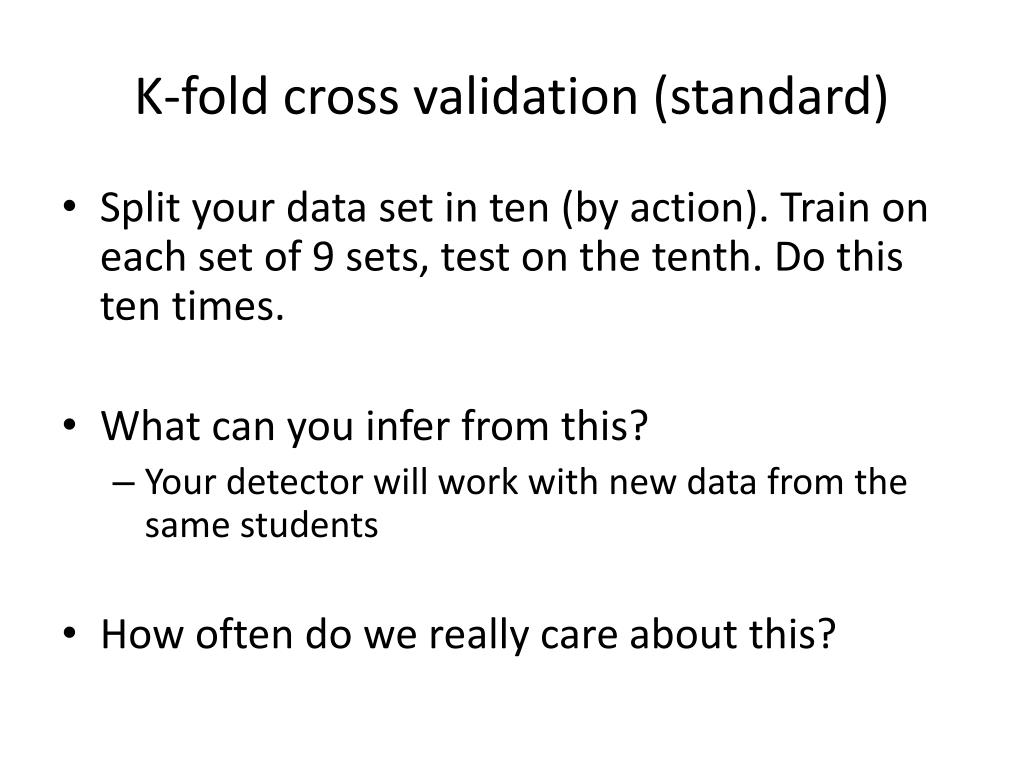 K-fold cross validation (standard)

• Split your data set in ten (by action). Train on each set of 9 sets, test on the tenth. Do this ten times.

• What can you infer from this?
– Your detector will work with new data from the same students

• How often do we really care about this?